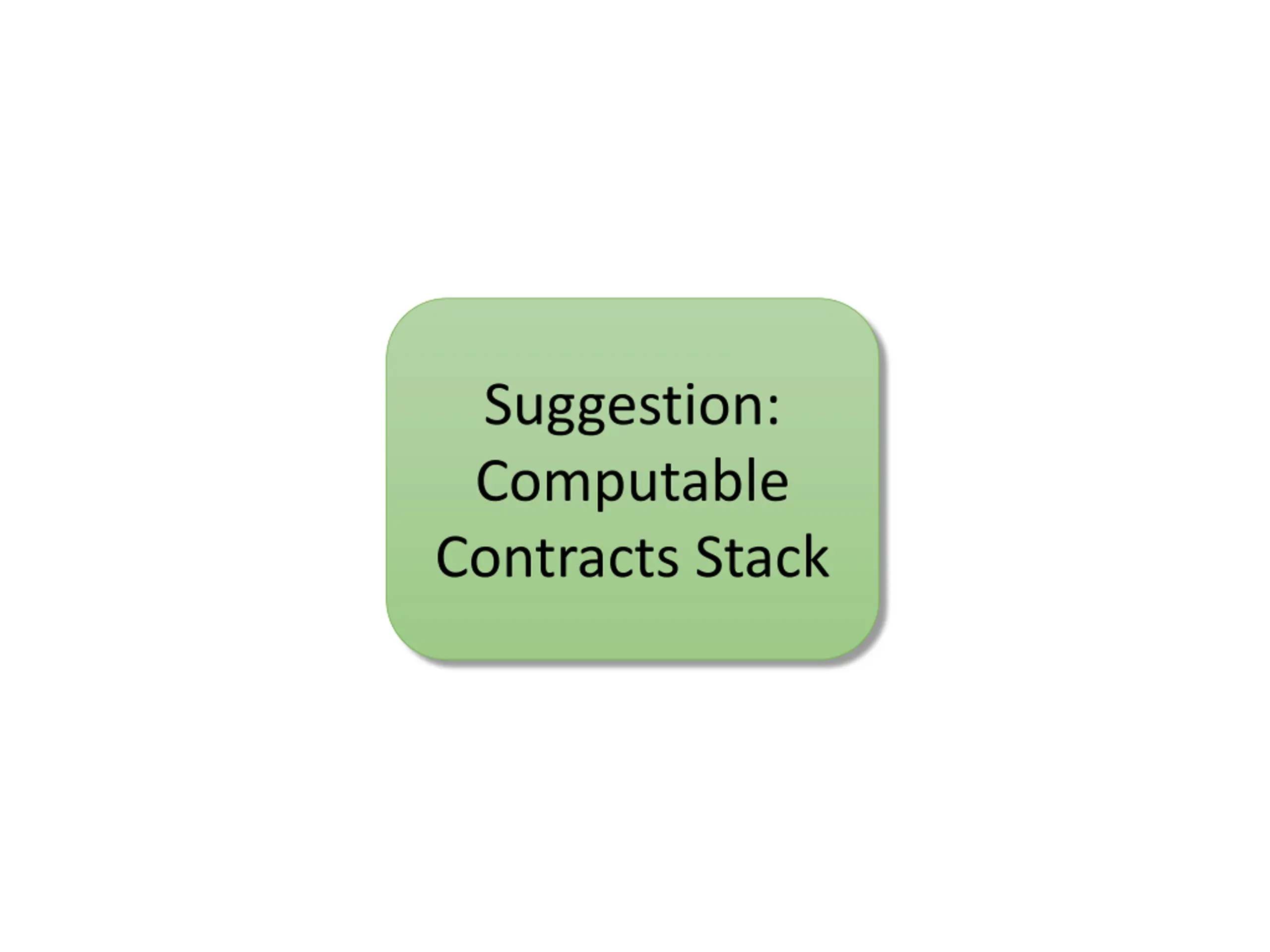 Suggestion: Computable Contracts Stack